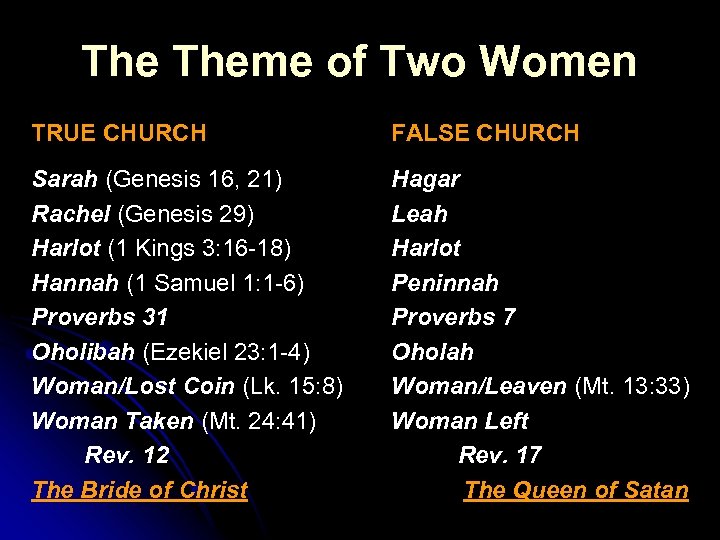 The Theme of Two Women

TRUE CHURCH

Sarah (Genesis 16, 21)
Rachel (Genesis 29)
Harlot (1 Kings 3:16-18)
Hannah (1 Samuel 1:1-6)
Proverbs 31
Oholibah (Ezekiel 23:1-4)
Woman/Lost Coin (Lk. 15:8)
Woman Taken (Mt. 24:41)
Rev. 12
The Bride of Christ

FALSE CHURCH

Hagar
Leah
Harlot
Peninnah
Proverbs 7
Oholah
Woman/Leaven (Mt. 13:33)
Woman Left
Rev. 17
The Queen of Satan